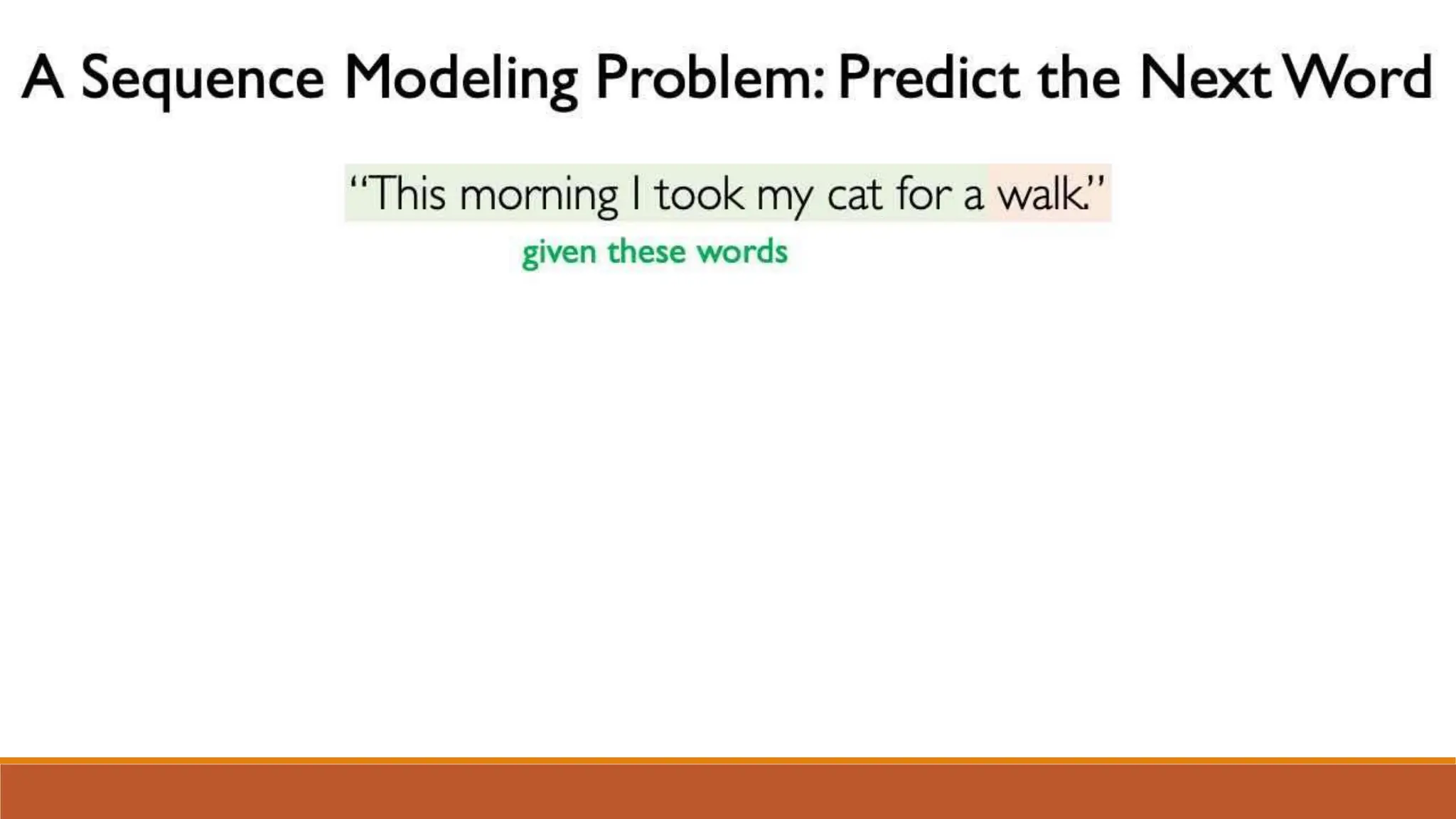 A Sequence Modeling Problem: Predict the Next Word

"This morning I took my cat for a walk."

given these words